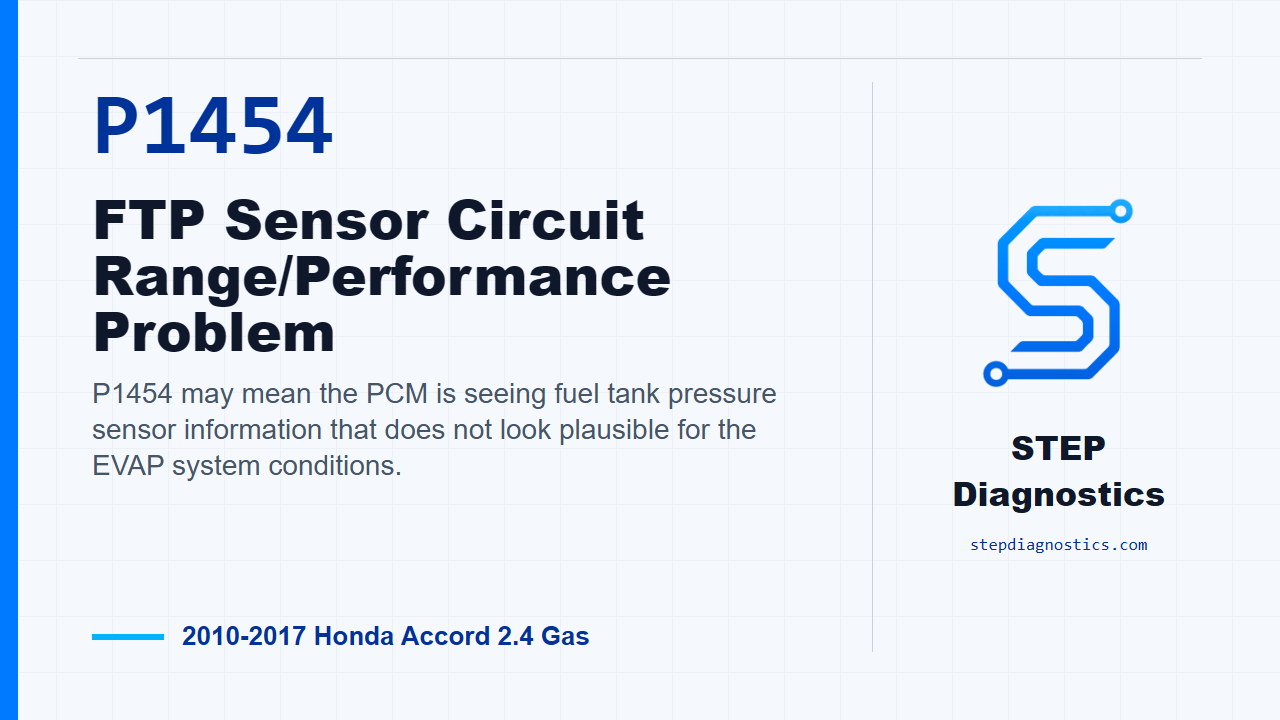 P1454

FTP Sensor Circuit Range/Performance Problem

P1454 may mean the PCM is seeing fuel tank pressure sensor information that does not look plausible for the EVAP system conditions.

2010-2017 Honda Accord 2.4 Gas

STEP Diagnostics

stepdiagnostics.com